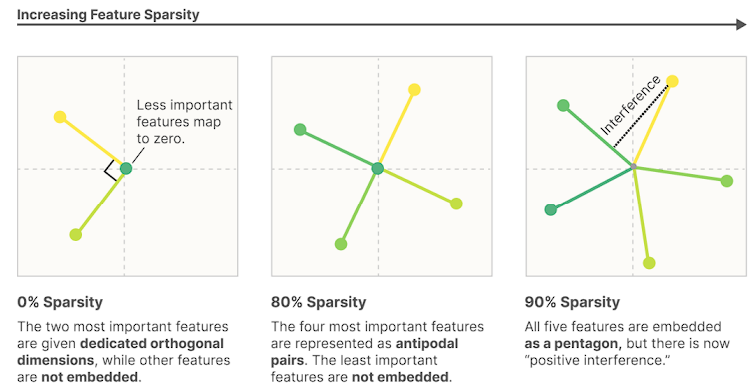 Increasing Feature Sparsity

Less important features map to zero.

Interference

0% Sparsity

The two most important features are given dedicated orthogonal dimensions, while other features are not embedded.

80% Sparsity

The four most important features are represented as antipodal pairs. The least important features are not embedded.

90% Sparsity

All five features are embedded as a pentagon, but there is now "positive interference."